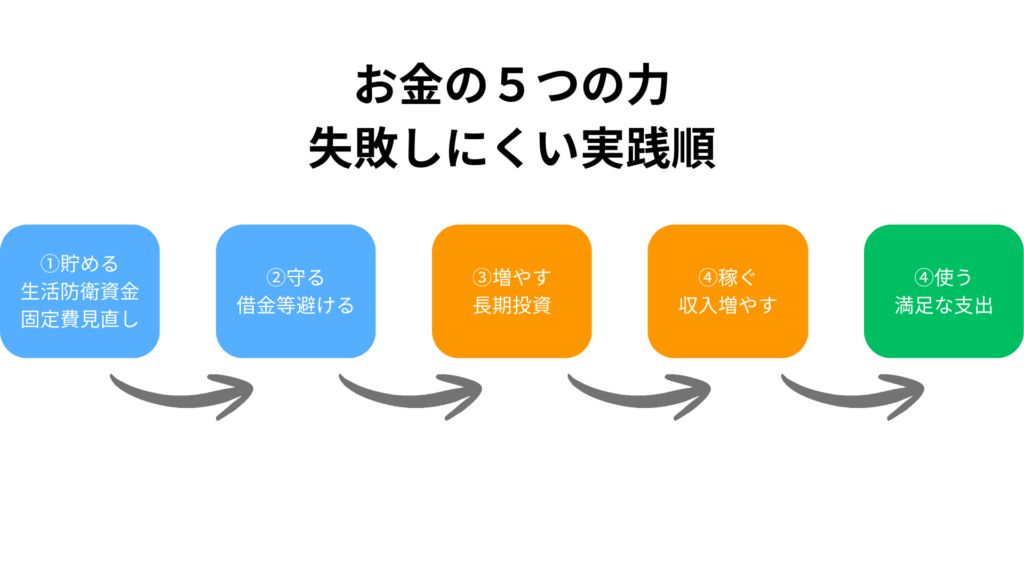 お金の５つの力
失敗しにくい実践順

①貯める
生活防衛資金
固定費見直し

②守る
借金等避ける

③増やす
長期投資

④稼ぐ
収入増やす

④使う
満足な支出